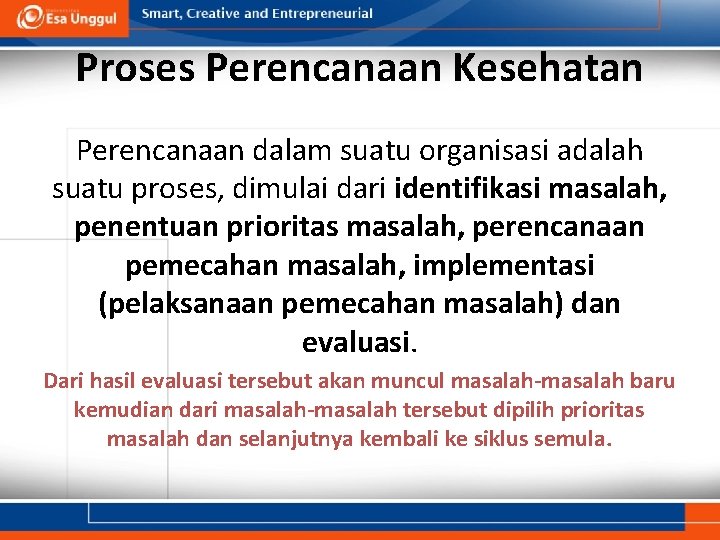 Esa Unggul

Smart, Creative and Entrepreneurial

Proses Perencanaan Kesehatan

Perencanaan dalam suatu organisasi adalah suatu proses, dimulai dari identifikasi masalah, penentuan prioritas masalah, perencanaan pemecahan masalah, implementasi (pelaksanaan pemecahan masalah) dan evaluasi.

Dari hasil evaluasi tersebut akan muncul masalah-masalah baru kemudian dari masalah-masalah tersebut dipilih prioritas masalah dan selanjutnya kembali ke siklus semula.